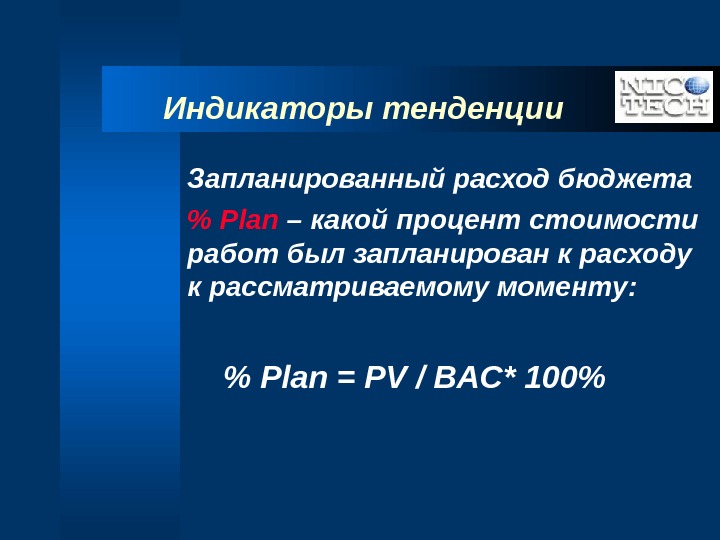 Индикаторы тенденции

NIC TECH

Запланированный расход бюджета

% Plan – какой процент стоимости работ был запланирован к расходу к рассматриваемому моменту:

% Plan = PV / BAC* 100%